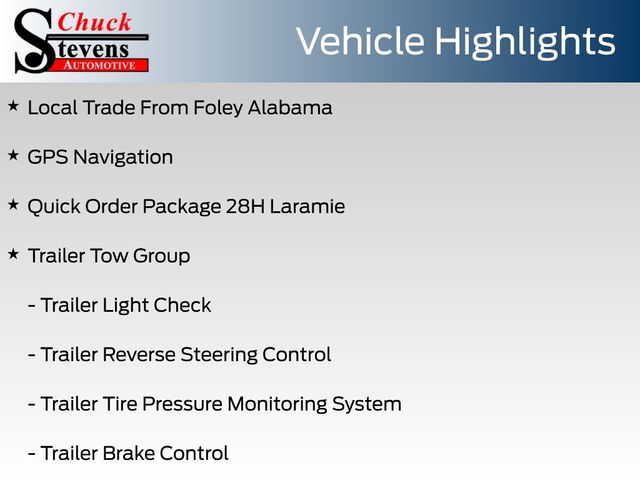 Chuck Stevens AUTOMOTIVE

Vehicle Highlights

★ Local Trade From Foley Alabama

★ GPS Navigation

★ Quick Order Package 28H Laramie

★ Trailer Tow Group

- Trailer Light Check

- Trailer Reverse Steering Control

- Trailer Tire Pressure Monitoring System

- Trailer Brake Control